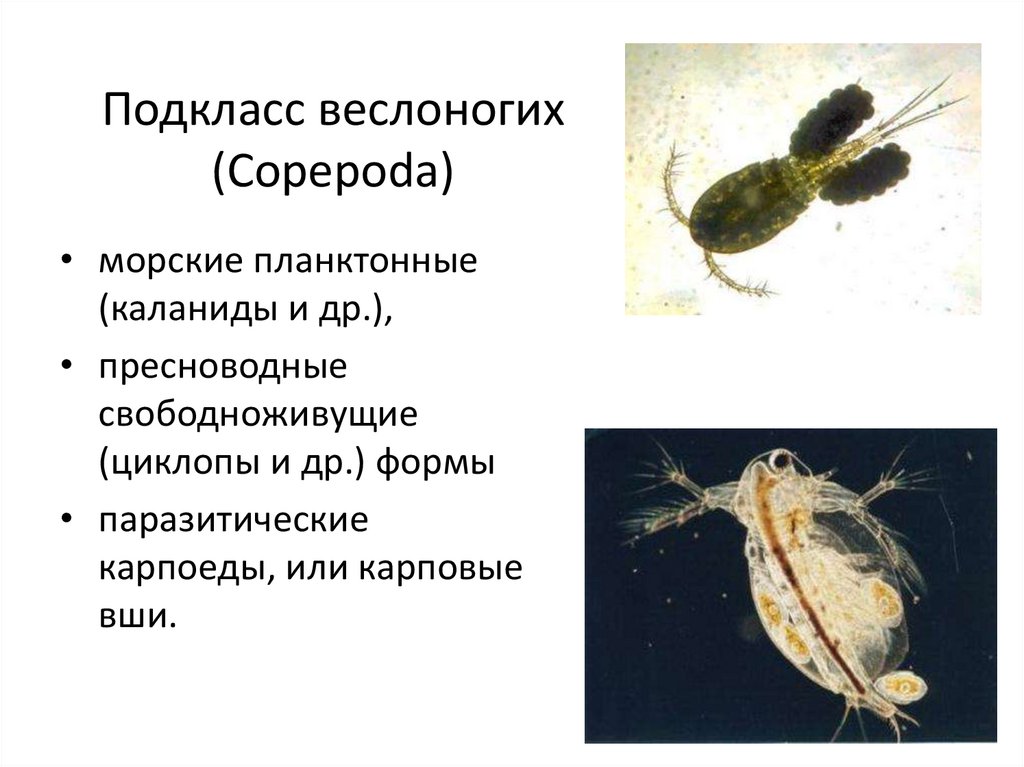 Подкласс веслоногих (Copepoda)

• морские планктонные (каланиды и др.),

• пресноводные свободноживущие (циклопы и др.) формы

• паразитические карпоеды, или карповые вши.